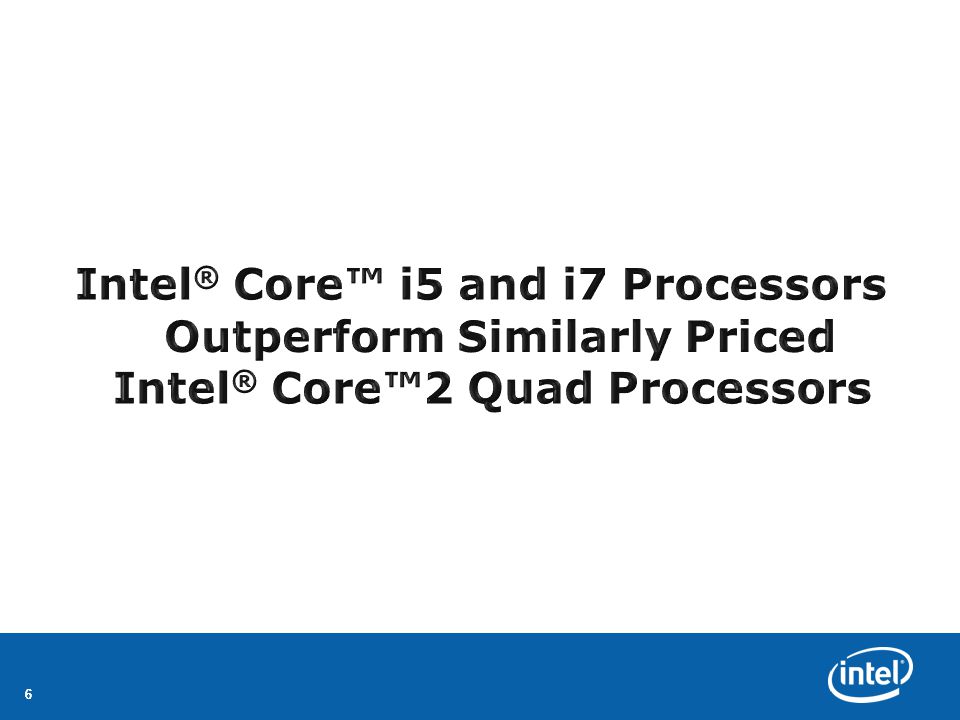 Intel® Core™ i5 and i7 Processors Outperform Similarly Priced Intel® Core™2 Quad Processors

6

intel®